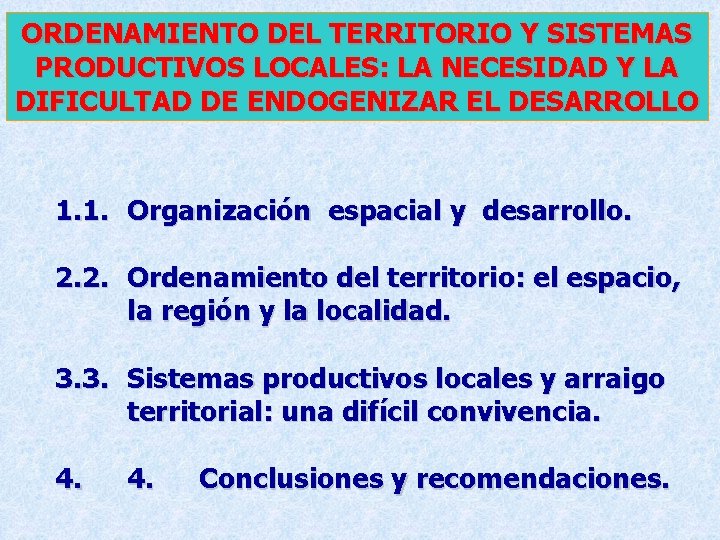 ORDENAMIENTO DEL TERRITORIO Y SISTEMAS PRODUCTIVOS LOCALES: LA NECESIDAD Y LA DIFICULTAD DE ENDOGENIZAR EL DESARROLLO

1.1. Organización espacial y desarrollo.

2.2. Ordenamiento del territorio: el espacio, la región y la localidad.

3.3. Sistemas productivos locales y arraigo territorial: una difícil convivencia.

4. 4. Conclusiones y recomendaciones.